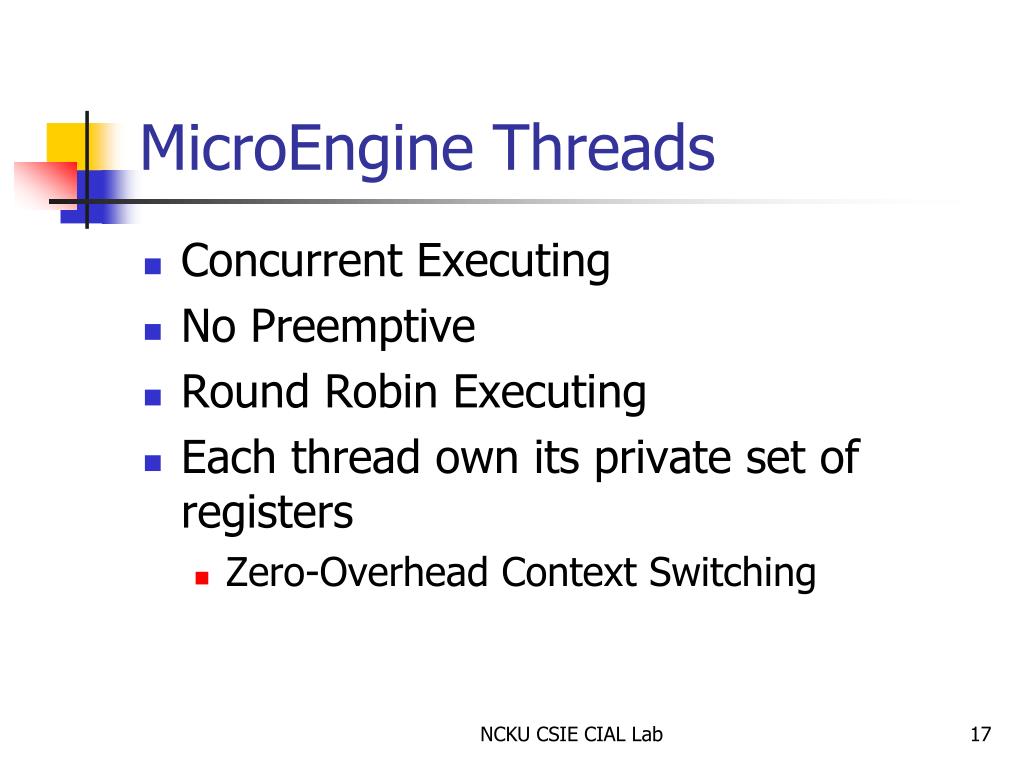 MicroEngine Threads

- Concurrent Executing
- No Preemptive
- Round Robin Executing
- Each thread own its private set of registers
  - Zero-Overhead Context Switching

NCKU CSIE CIAL Lab

17